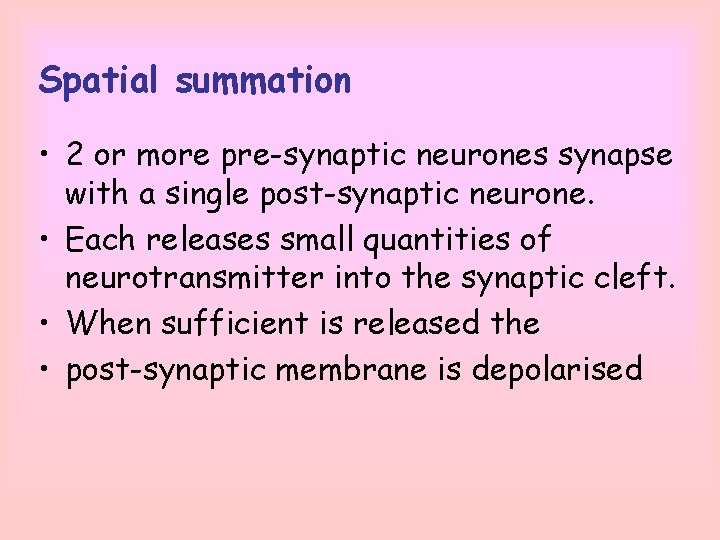 Spatial summation

• 2 or more pre-synaptic neurones synapse with a single post-synaptic neurone.
• Each releases small quantities of neurotransmitter into the synaptic cleft.
• When sufficient is released the
• post-synaptic membrane is depolarised